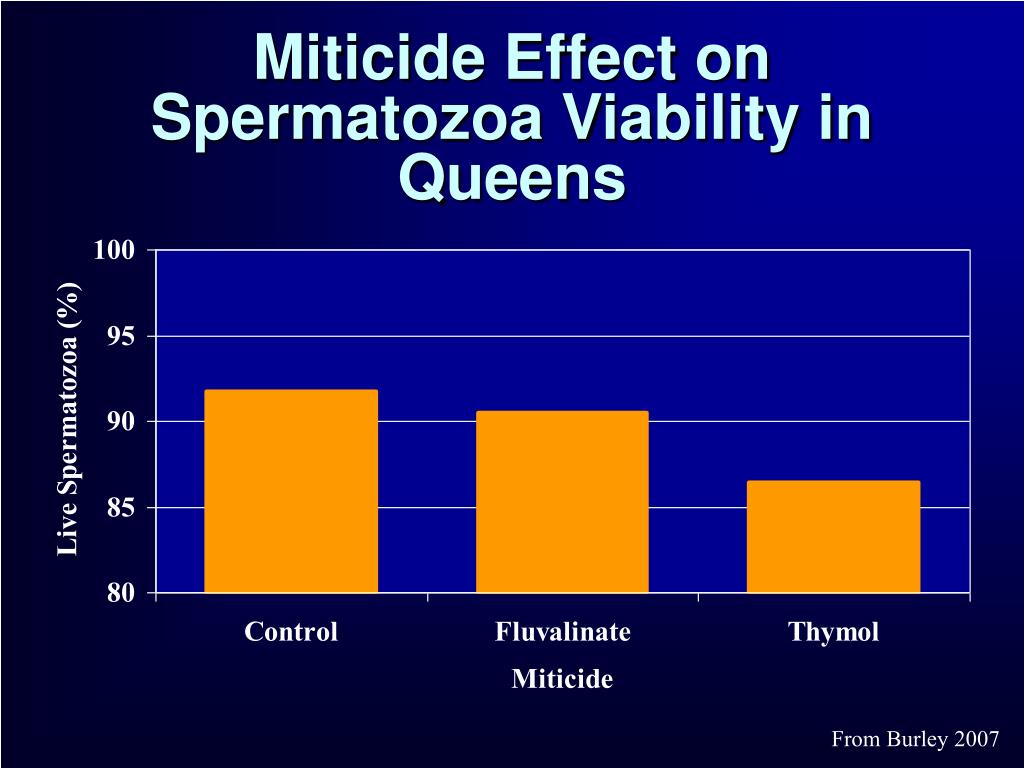 Miticide Effect on Spermatozoa Viability in Queens

Live Spermatozoa (%)

100
95
90
85
80

Control
Fluvalinate
Thymol

Miticide

From Burley 2007